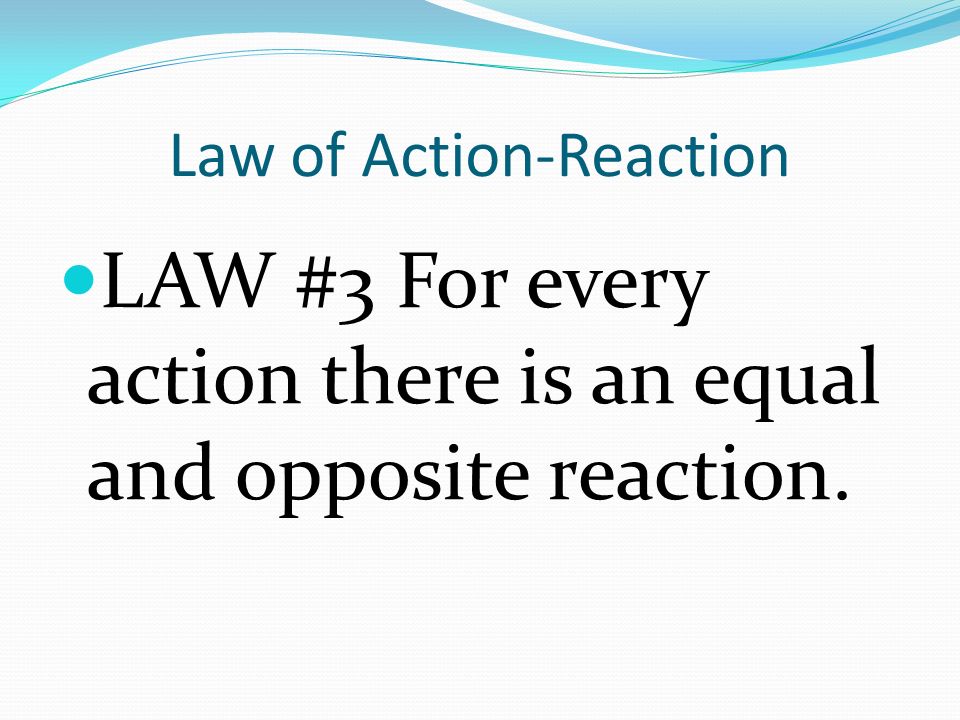 Law of Action-Reaction

LAW #3 For every action there is an equal and opposite reaction.